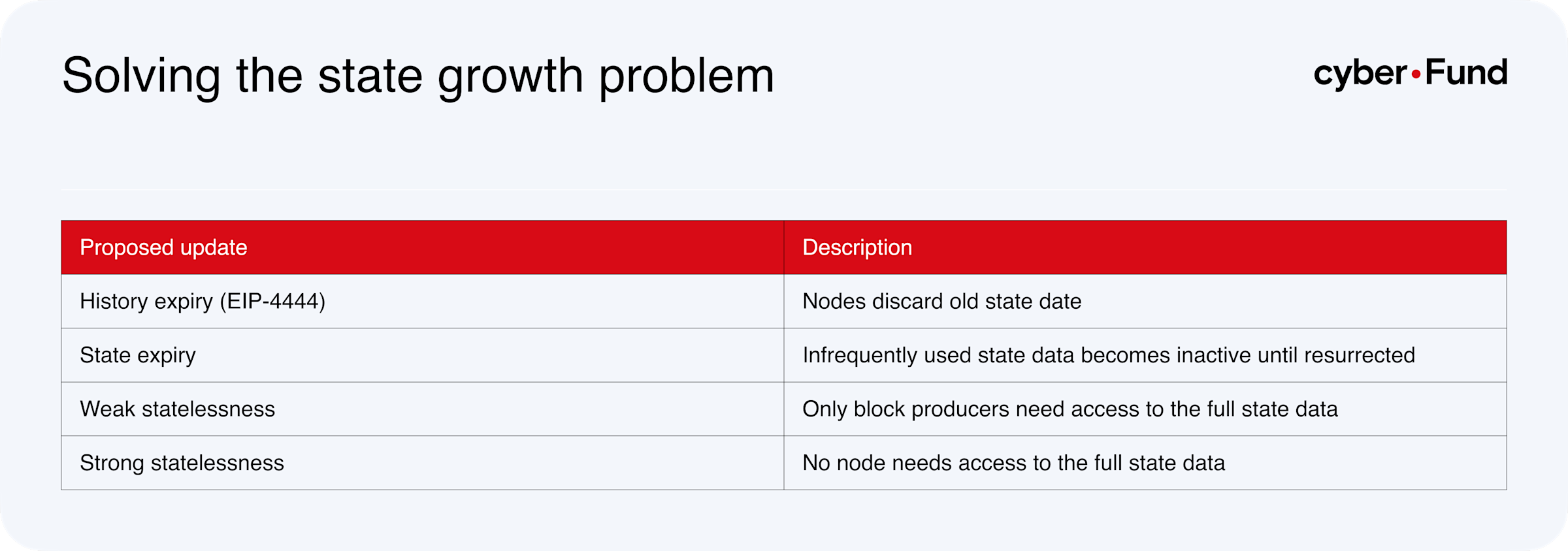 Solving the state growth problem

cyber•Fund

| Proposed update | Description |
|---|---|
| History expiry (EIP-4444) | Nodes discard old state date |
| State expiry | Infrequently used state data becomes inactive until resurrected |
| Weak statelessness | Only block producers need access to the full state data |
| Strong statelessness | No node needs access to the full state data |